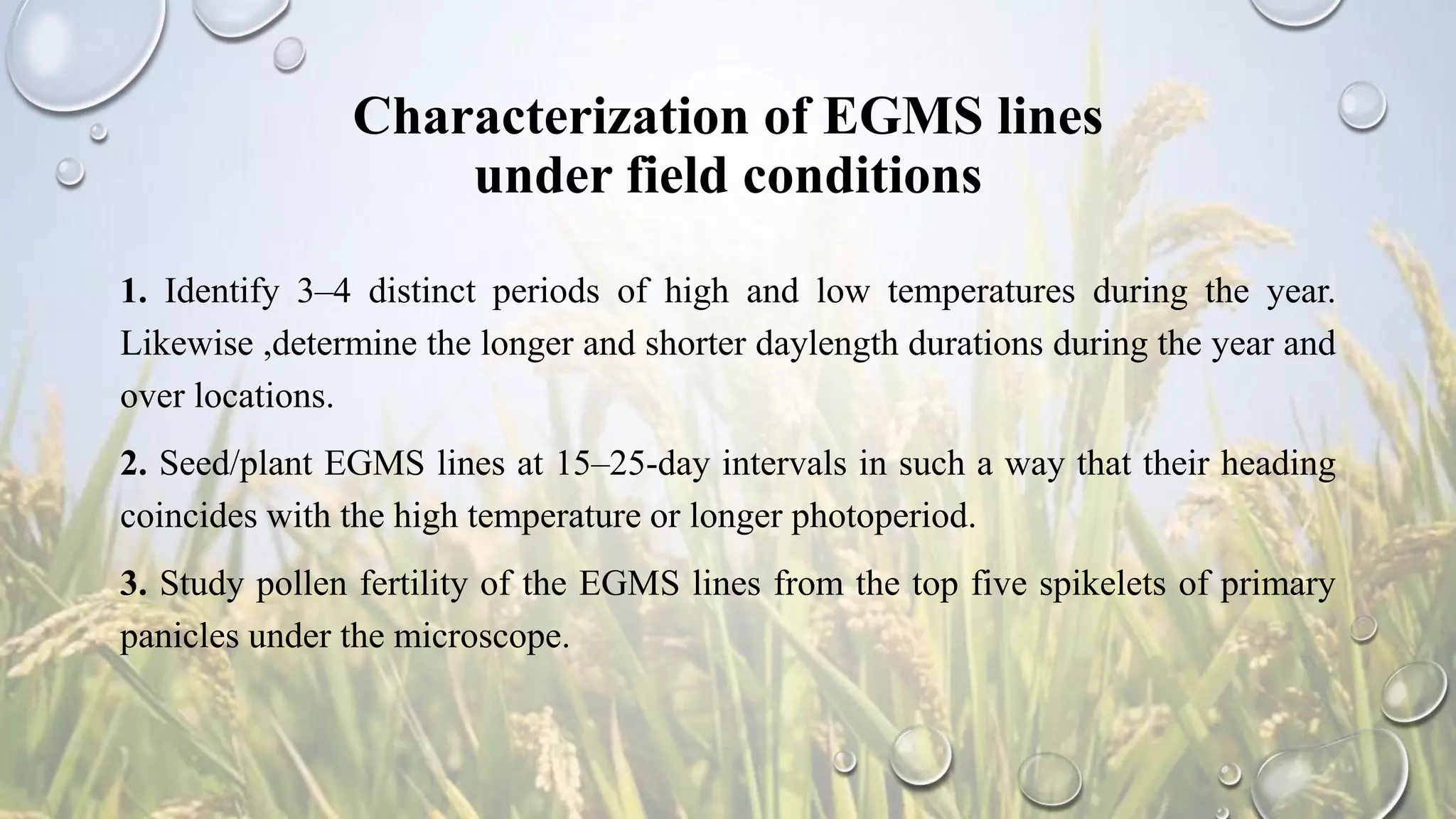 Characterization of EGMS lines under field conditions

1. Identify 3–4 distinct periods of high and low temperatures during the year. Likewise ,determine the longer and shorter daylength durations during the year and over locations.

2. Seed/plant EGMS lines at 15–25-day intervals in such a way that their heading coincides with the high temperature or longer photoperiod.

3. Study pollen fertility of the EGMS lines from the top five spikelets of primary panicles under the microscope.